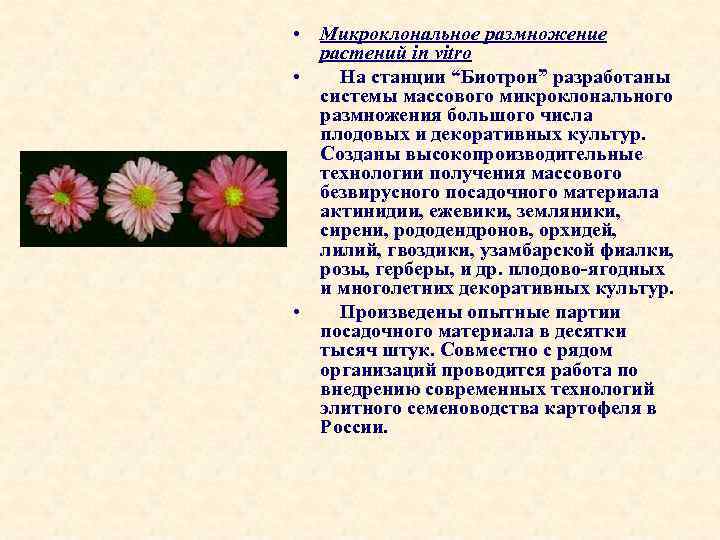 • Микроклональное размножение растений in vitro

• На станции “Биотрон” разработаны системы массового микроклонального размножения большого числа плодовых и декоративных культур. Созданы высокопроизводительные технологии получения массового безвирусного посадочного материала актинидии, ежевики, земляники, сирени, рододендронов, орхидей, лилий, гвоздики, узамбарской фиалки, розы, герберы, и др. плодово-ягодных и многолетних декоративных культур.

• Произведены опытные партии посадочного материала в десятки тысяч штук. Совместно с рядом организаций проводится работа по внедрению современных технологий элитного семеноводства картофеля в России.